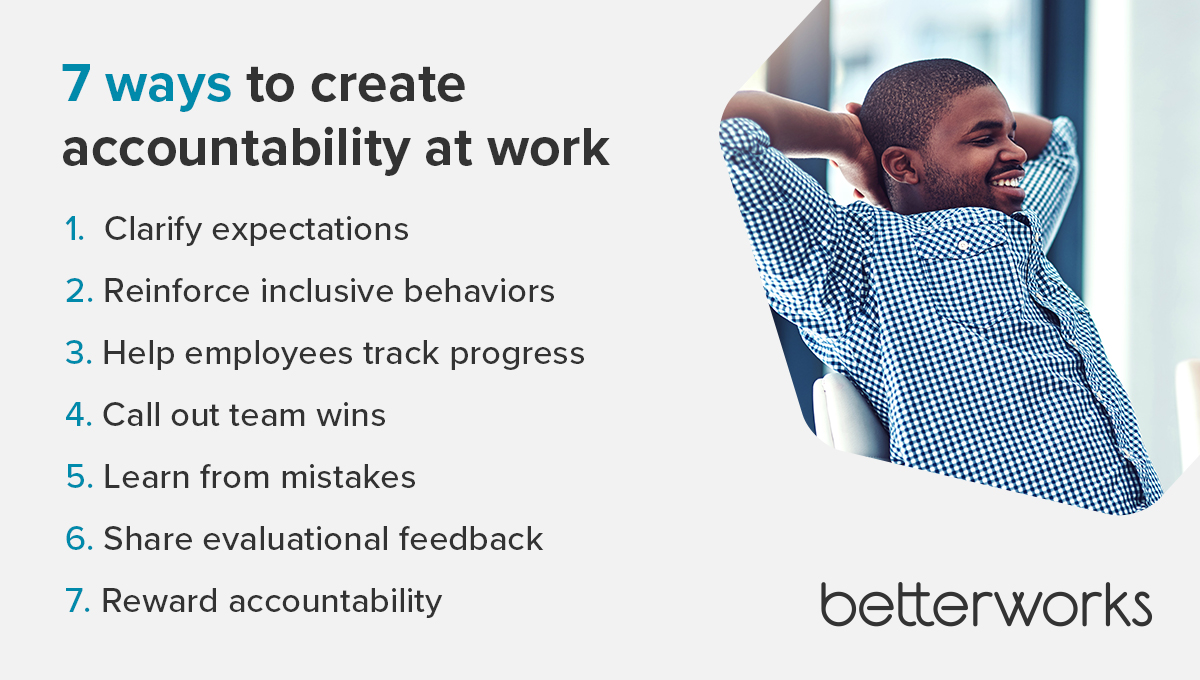 7 ways to create accountability at work

1. Clarify expectations
2. Reinforce inclusive behaviors
3. Help employees track progress
4. Call out team wins
5. Learn from mistakes
6. Share evaluational feedback
7. Reward accountability

betterworks